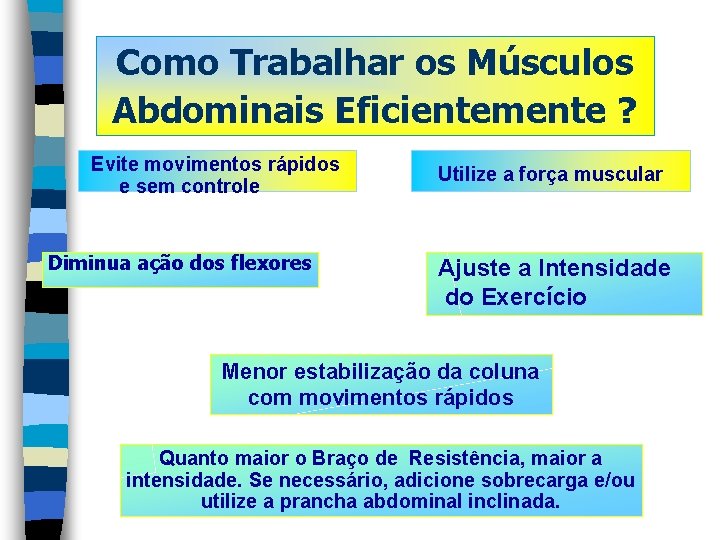 Como Trabalhar os Músculos Abdominais Eficientemente ?

Evite movimentos rápidos e sem controle

Utilize a força muscular

Diminua ação dos flexores

Ajuste a Intensidade do Exercício

Menor estabilização da coluna com movimentos rápidos

Quanto maior o Braço de Resistência, maior a intensidade. Se necessário, adicione sobrecarga e/ou utilize a prancha abdominal inclinada.